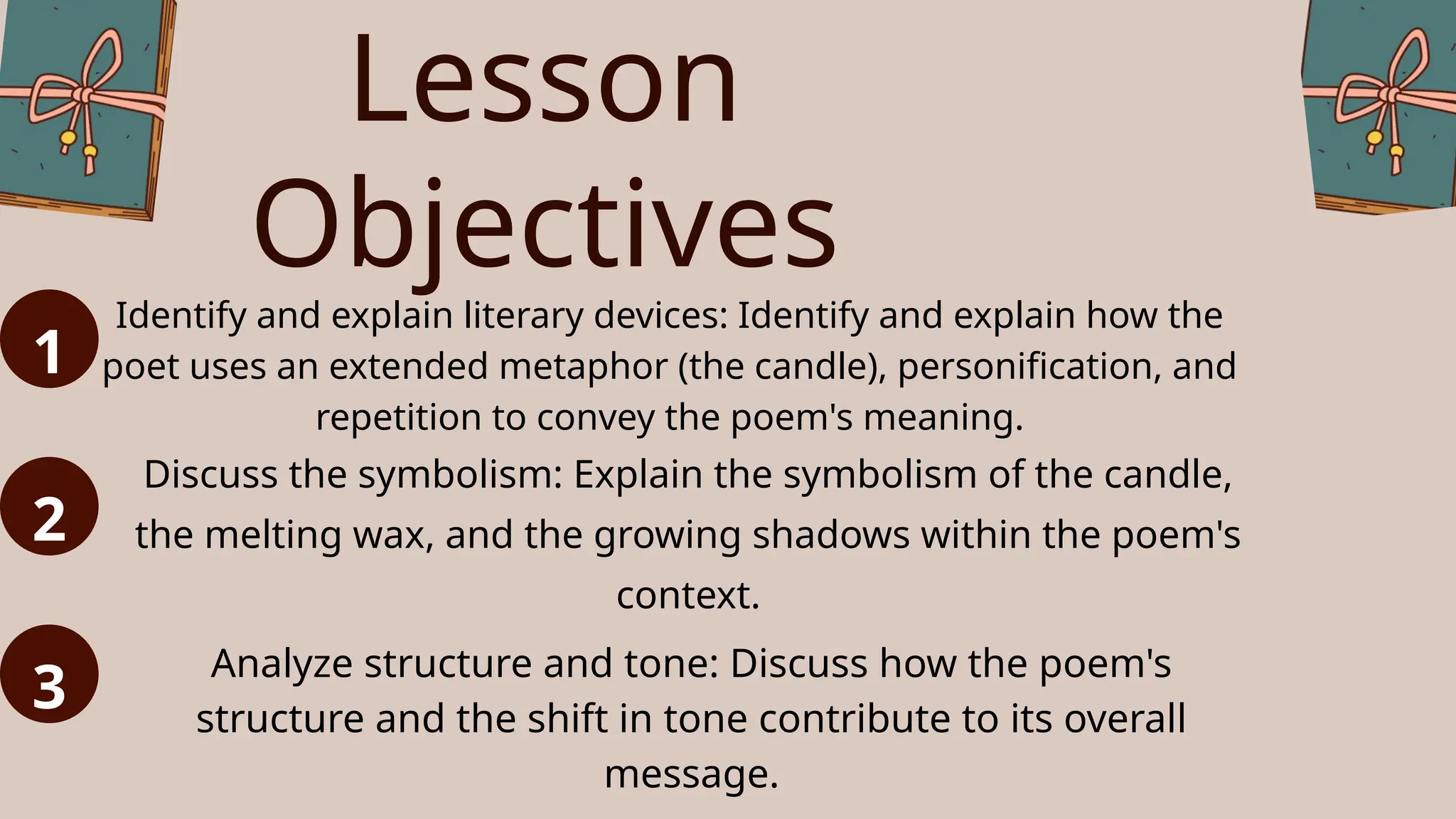 Lesson Objectives

1

Identify and explain literary devices: Identify and explain how the poet uses an extended metaphor (the candle), personification, and repetition to convey the poem's meaning.

2

Discuss the symbolism: Explain the symbolism of the candle, the melting wax, and the growing shadows within the poem's context.

3

Analyze structure and tone: Discuss how the poem's structure and the shift in tone contribute to its overall message.